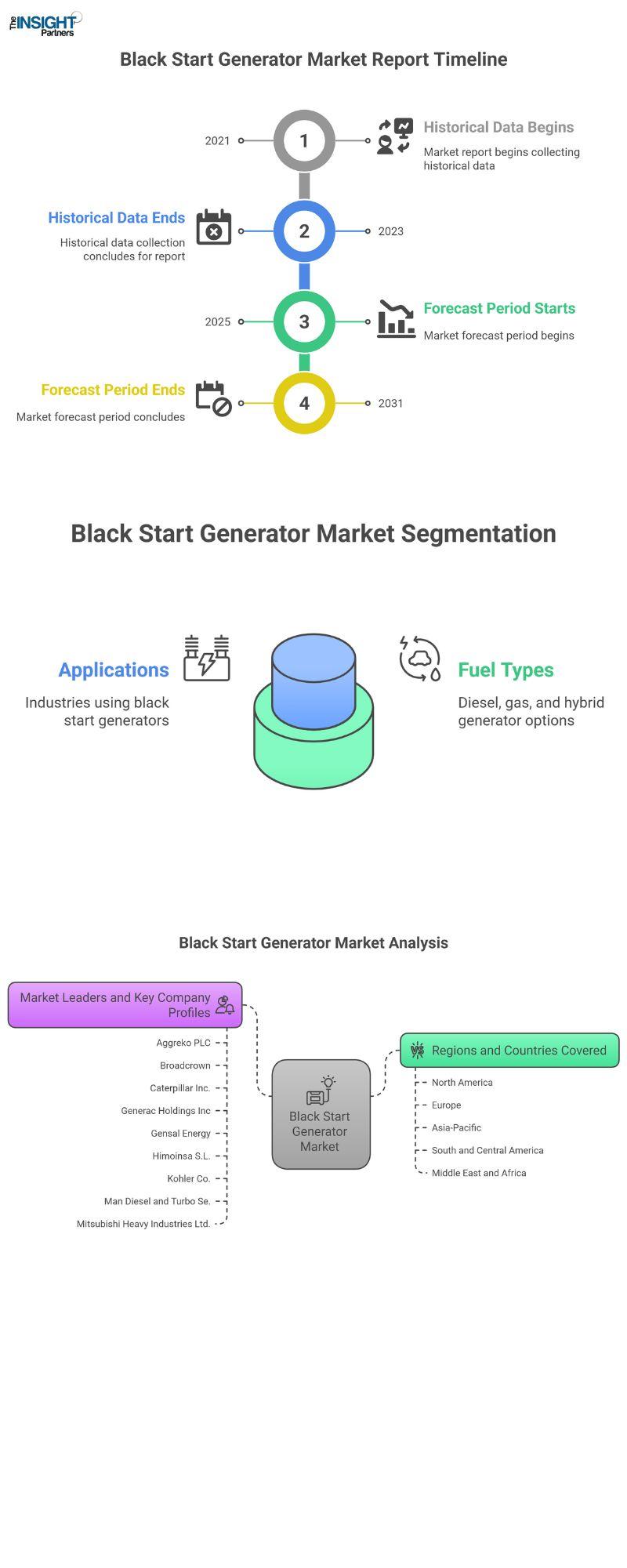 The INSIGHT Partners

Black Start Generator Market Report Timeline

2021

1

Historical Data Begins

Market report begins collecting historical data

Historical Data Ends

Historical data collection concludes for report

2

2023

2025

3

Forecast Period Starts

Market forecast period begins

Forecast Period Ends

Market forecast period concludes

4

2031

Black Start Generator Market Segmentation

Applications

Industries using black start generators

Fuel Types

Diesel, gas, and hybrid generator options

Black Start Generator Market Analysis

Market Leaders and Key Company Profiles

Aggreko PLC

Broadcrown

Caterpillar Inc.

Generac Holdings Inc

Gensal Energy

Himoinsa S.L.

Kohler Co.

Man Diesel and Turbo Se.

Mitsubishi Heavy Industries Ltd.

Black Start Generator Market

Regions and Countries Covered

North America

Europe

Asia-Pacific

South and Central America

Middle East and Africa